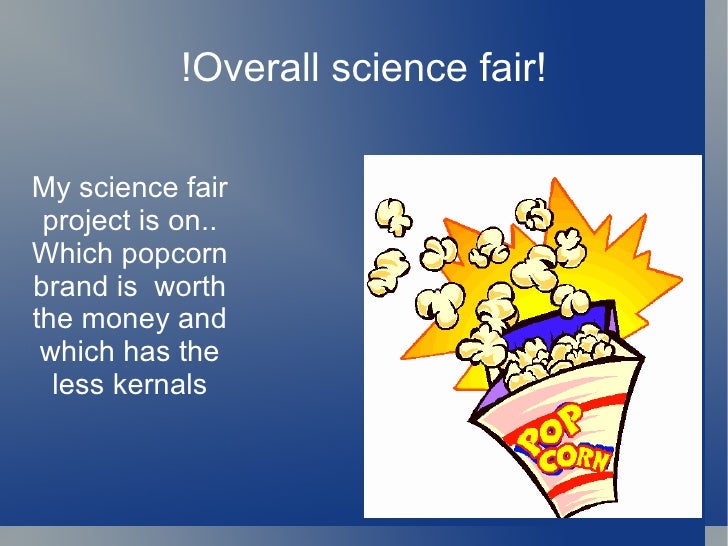 !Overall science fair!

My science fair project is on.. Which popcorn brand is  worth the money and which has the less kernals

POP CORN